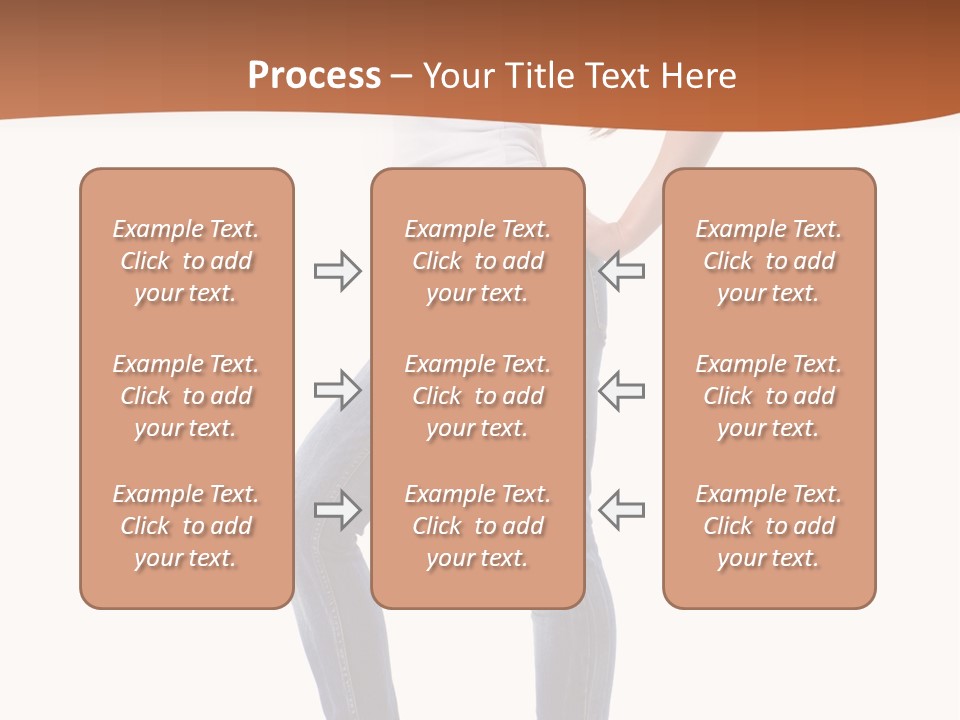 Process – Your Title Text Here

Example Text. Click to add your text.

Example Text. Click to add your text.

Example Text. Click to add your text.

Example Text. Click to add your text.

Example Text. Click to add your text.

Example Text. Click to add your text.

Example Text. Click to add your text.

Example Text. Click to add your text.

Example Text. Click to add your text.